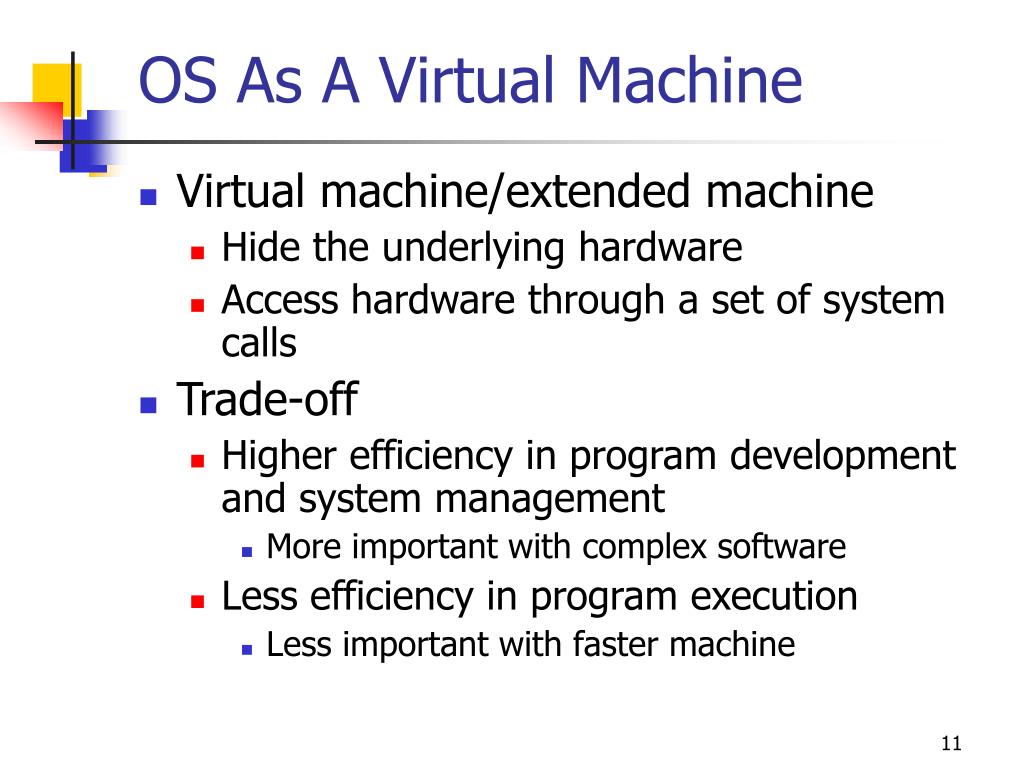 OS As A Virtual Machine

- Virtual machine/extended machine
  - Hide the underlying hardware
  - Access hardware through a set of system calls
- Trade-off
  - Higher efficiency in program development and system management
    - More important with complex software
  - Less efficiency in program execution
    - Less important with faster machine

11